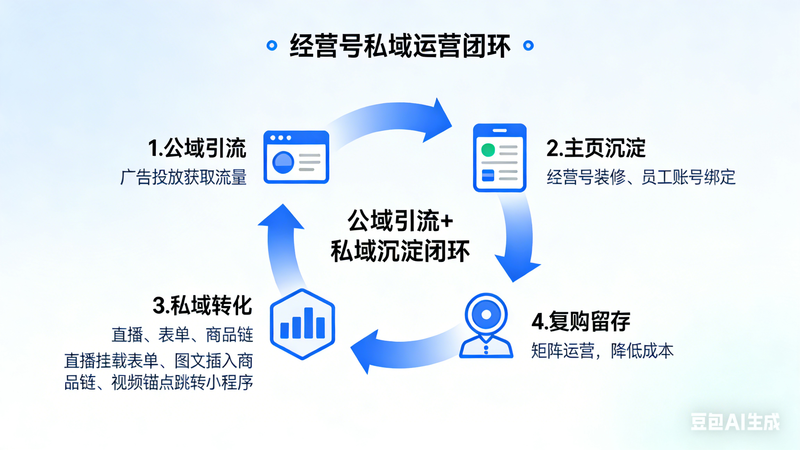 经营号私域运营闭环

1.公域引流
广告投放获取流量

2.主页沉淀
经营号装修、员工账号绑定

公域引流+
私域沉淀闭环

3.私域转化
直播、表单、商品链
直播挂载表单、图文插入商品链、视频锚点跳转小程序

4.复购留存
矩阵运营，降低成本

豆包AI生成